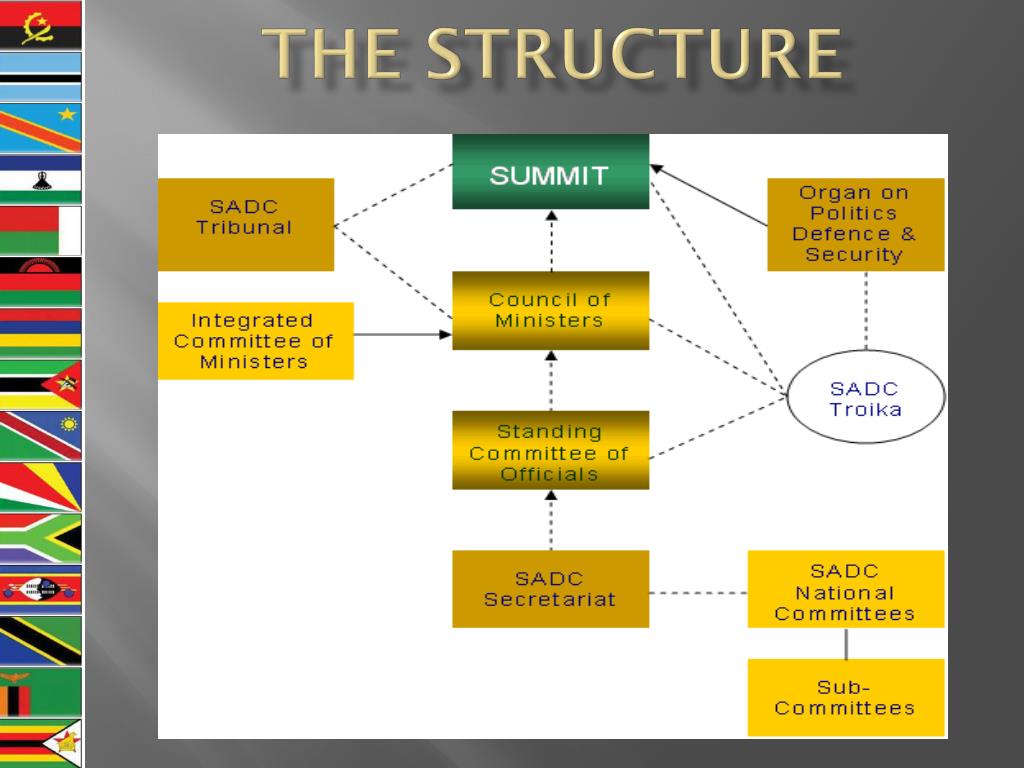 THE STRUCTURE

SUMMIT

SADC Tribunal

Organ on Politics Defence & Security

Council of Ministers

Integrated Committee of Ministers

SADC Troika

Standing Committee of Officials

SADC Secretariat

SADC National Committees

Sub-Committees